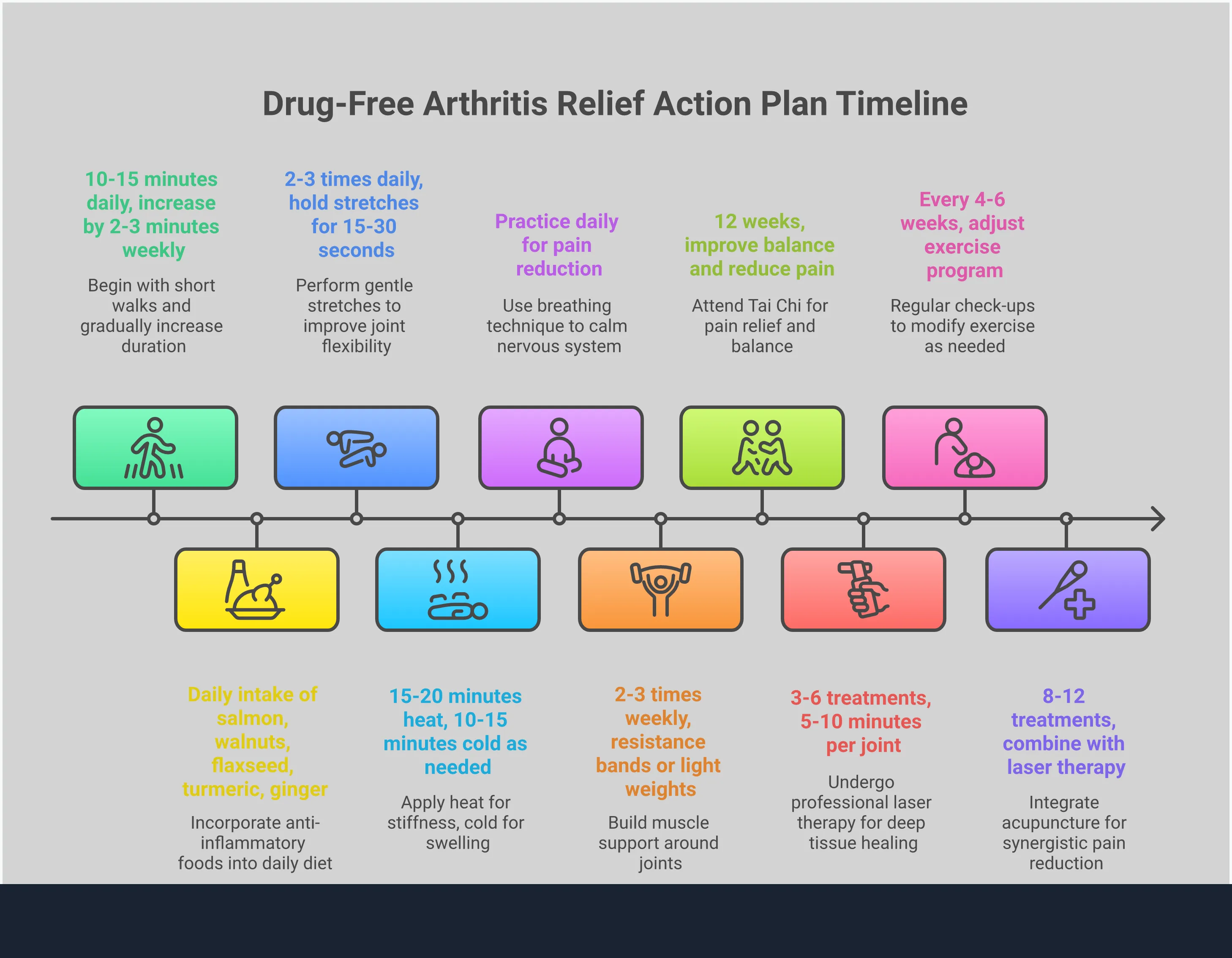 Drug-Free Arthritis Relief Action Plan Timeline

10-15 minutes daily, increase by 2-3 minutes weekly

Begin with short walks and gradually increase duration

2-3 times daily, hold stretches for 15-30 seconds

Perform gentle stretches to improve joint flexibility

Practice daily for pain reduction

Use breathing technique to calm nervous system

12 weeks, improve balance and reduce pain

Attend Tai Chi for pain relief and balance

Every 4-6 weeks, adjust exercise program

Regular check-ups to modify exercise as needed

Daily intake of salmon, walnuts, flaxseed, turmeric, ginger

Incorporate anti-inflammatory foods into daily diet

15-20 minutes heat, 10-15 minutes cold as needed

Apply heat for stiffness, cold for swelling

2-3 times weekly, resistance bands or light weights

Build muscle support around joints

3-6 treatments, 5-10 minutes per joint

Undergo professional laser therapy for deep tissue healing

8-12 treatments, combine with laser therapy

Integrate acupuncture for synergistic pain reduction